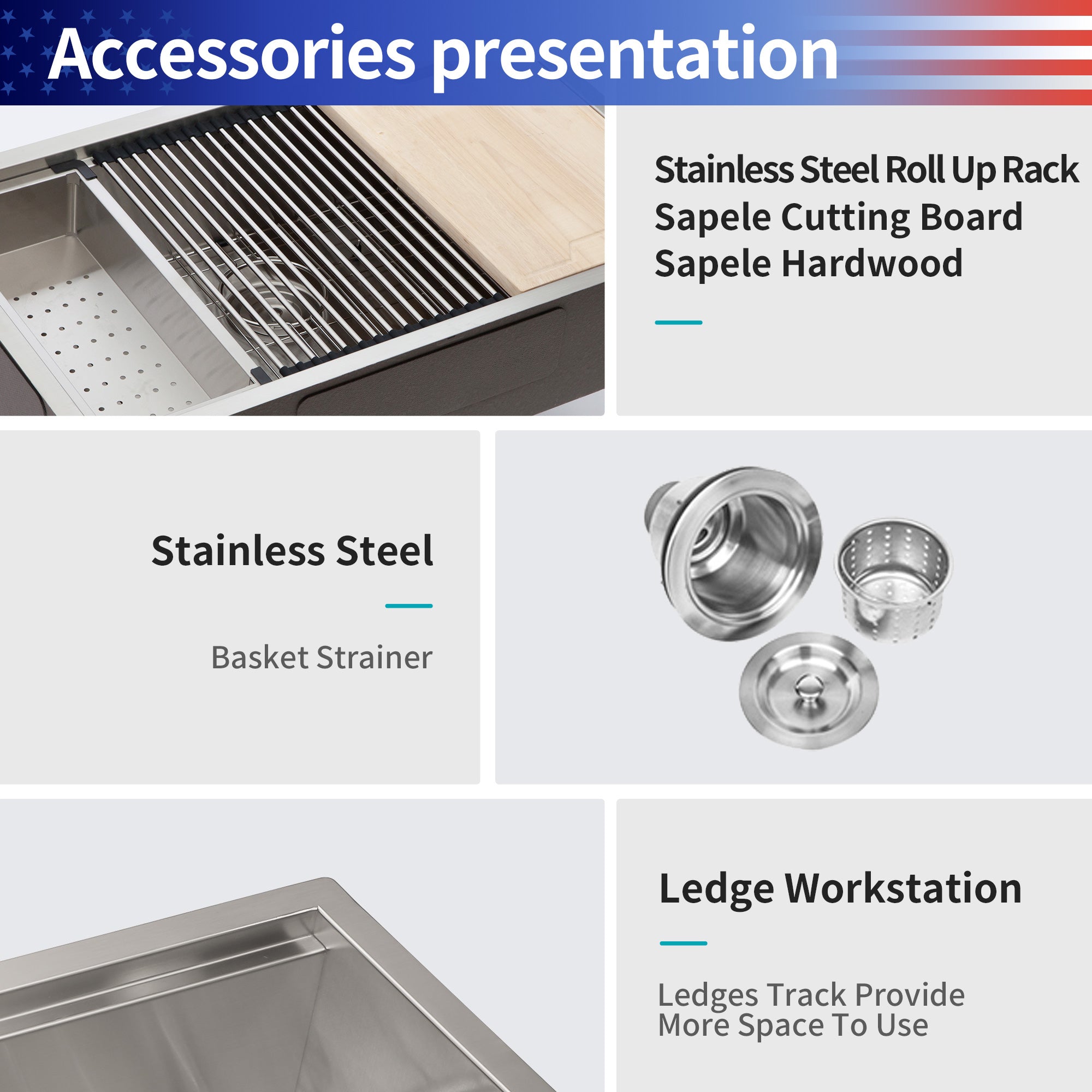 Accessories presentation

Stainless Steel Roll Up Rack
Sapele Cutting Board
Sapele Hardwood

Stainless Steel

Basket Strainer

Ledge Workstation

Ledges Track Provide More Space To Use